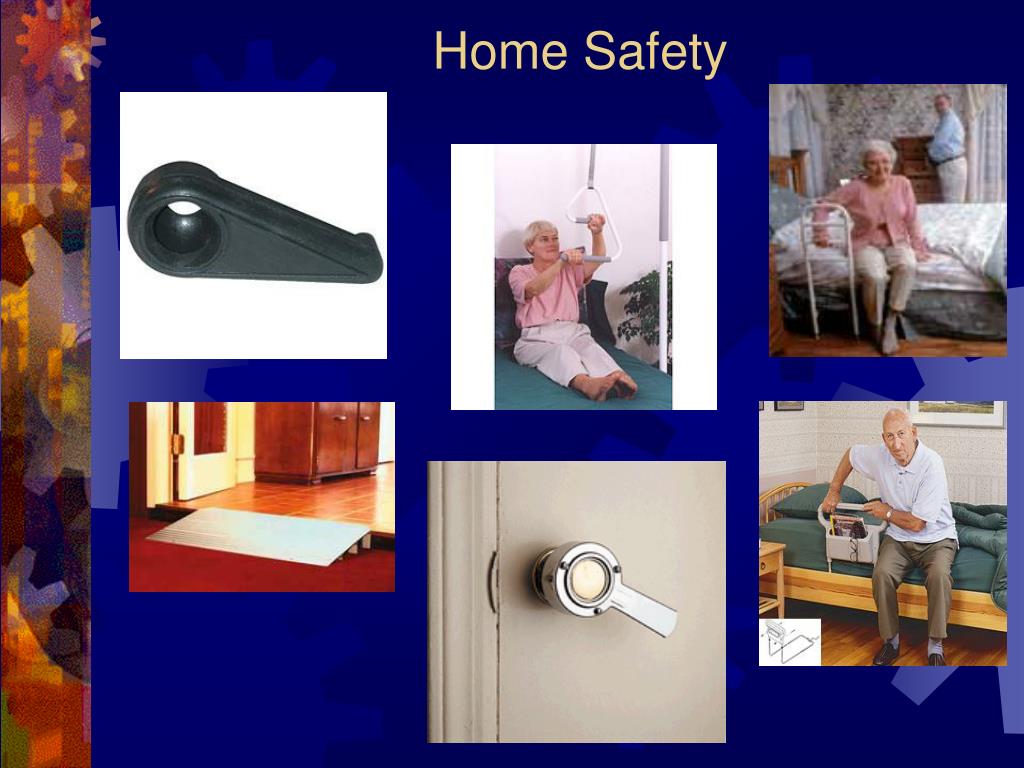 Home Safety